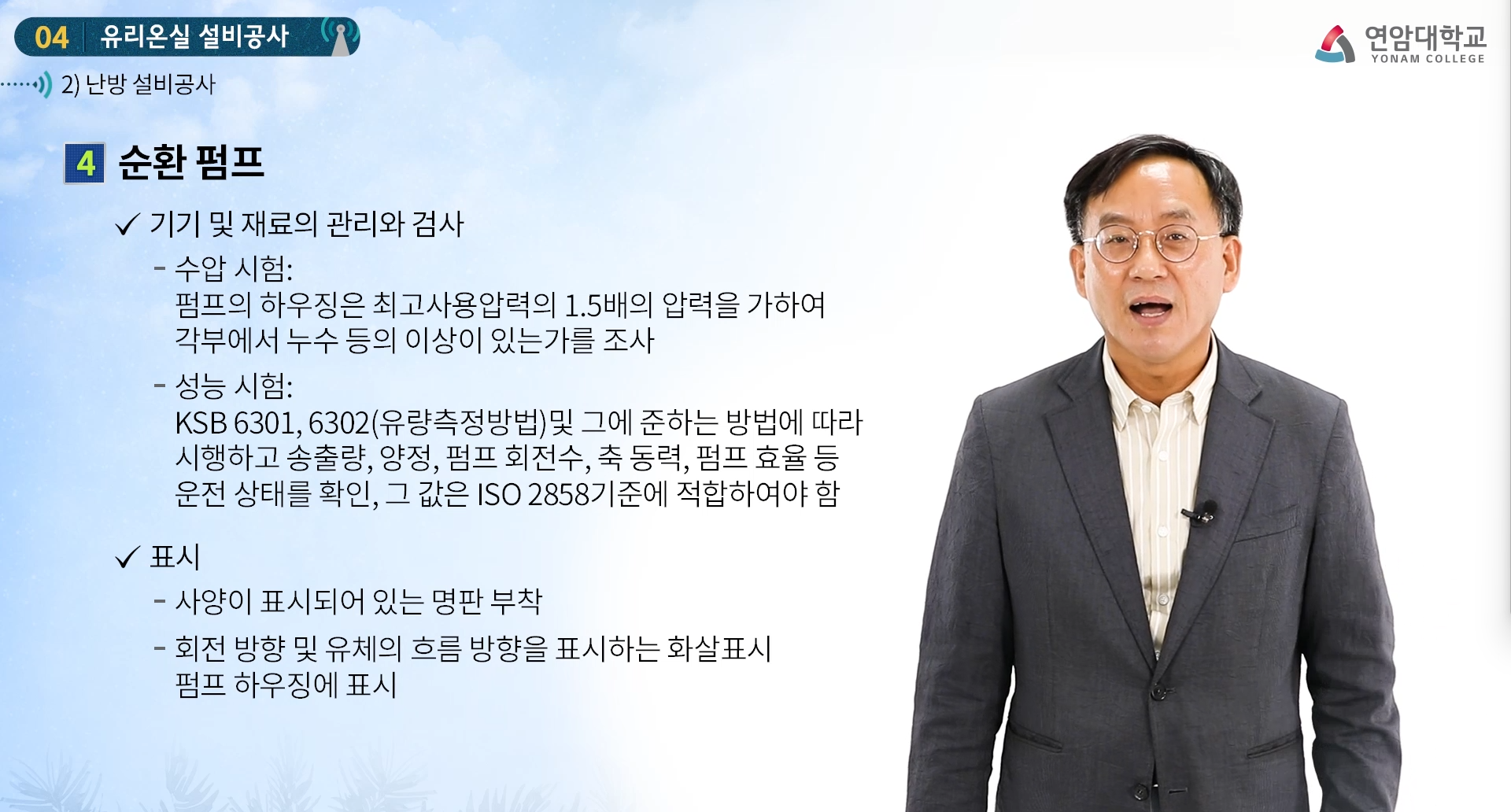 04 유리온실 설비공사

연암대학교
YONAM COLLEGE

2) 난방 설비공사

4 순환 펌프

✓ 기기 및 재료의 관리와 검사

- 수압 시험:
펌프의 하우징은 최고사용압력의 1.5배의 압력을 가하여 각부에서 누수 등의 이상이 있는가를 조사

- 성능 시험:
KSB 6301, 6302(유량측정방법)및 그에 준하는 방법에 따라 시행하고 송출량, 양정, 펌프 회전수, 축 동력, 펌프 효율 등 운전 상태를 확인, 그 값은 ISO 2858기준에 적합하여야 함

✓ 표시

- 사양이 표시되어 있는 명판 부착

- 회전 방향 및 유체의 흐름 방향을 표시하는 화살표시 펌프 하우징에 표시